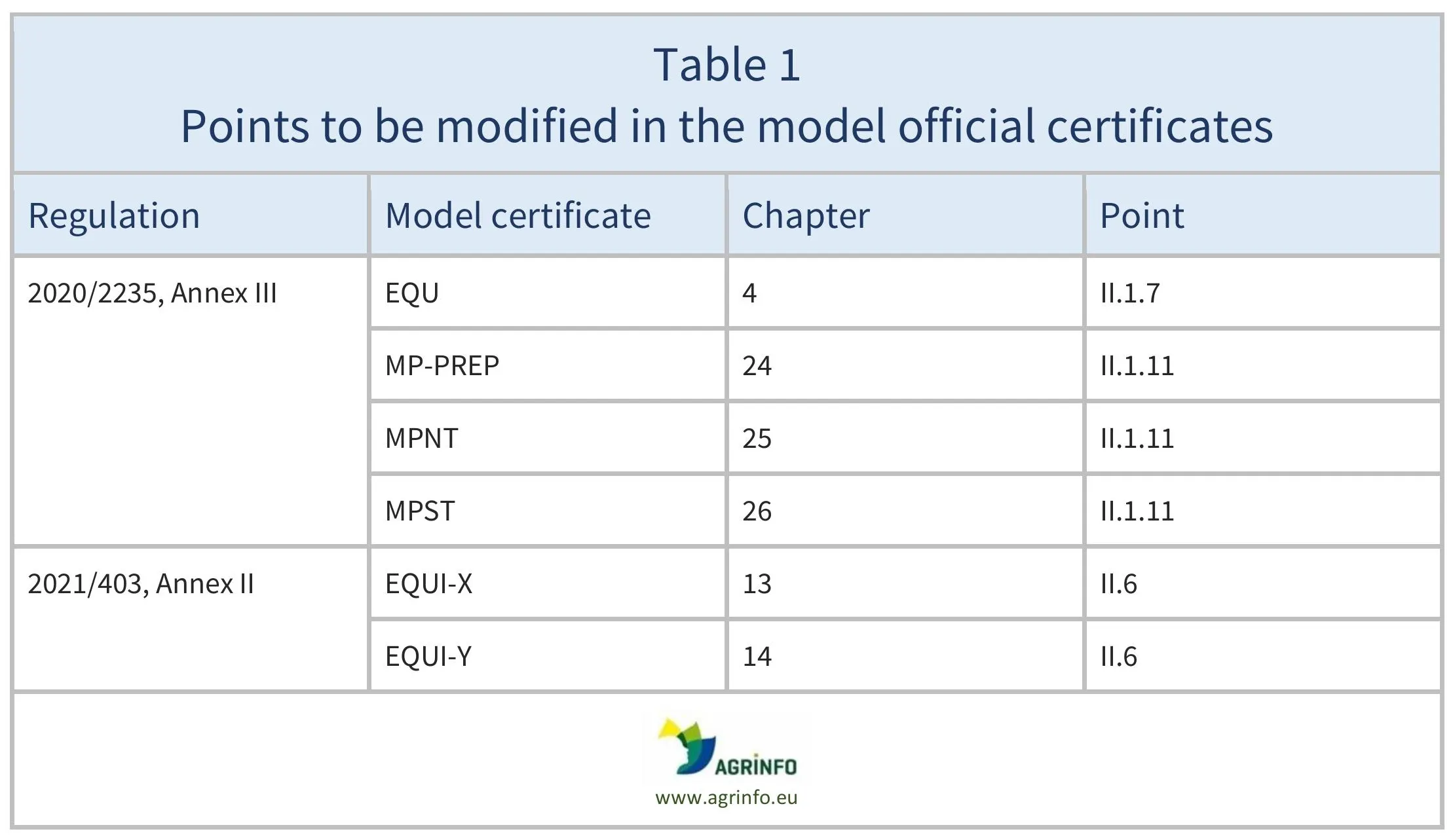 Table 1
Points to be modified in the model official certificates

| Regulation | Model certificate | Chapter | Point |
|---|---|---|---|
| 2020/2235, Annex III | EQU | 4 | II.1.7 |
| | MP-PREP | 24 | II.1.11 |
| | MPNT | 25 | II.1.11 |
| | MPST | 26 | II.1.11 |
| 2021/403, Annex II | EQUI-X | 13 | II.6 |
| | EQUI-Y | 14 | II.6 |

AGRINFO
www.agrinfo.eu